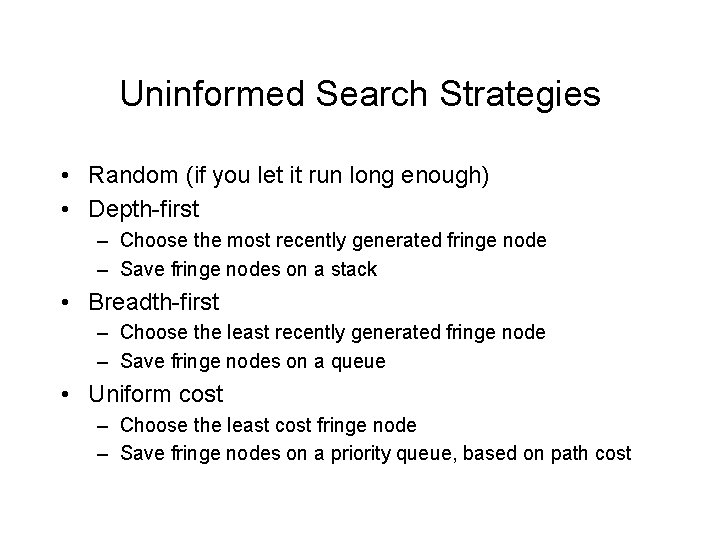 Uninformed Search Strategies

• Random (if you let it run long enough)
• Depth-first
– Choose the most recently generated fringe node
– Save fringe nodes on a stack
• Breadth-first
– Choose the least recently generated fringe node
– Save fringe nodes on a queue
• Uniform cost
– Choose the least cost fringe node
– Save fringe nodes on a priority queue, based on path cost